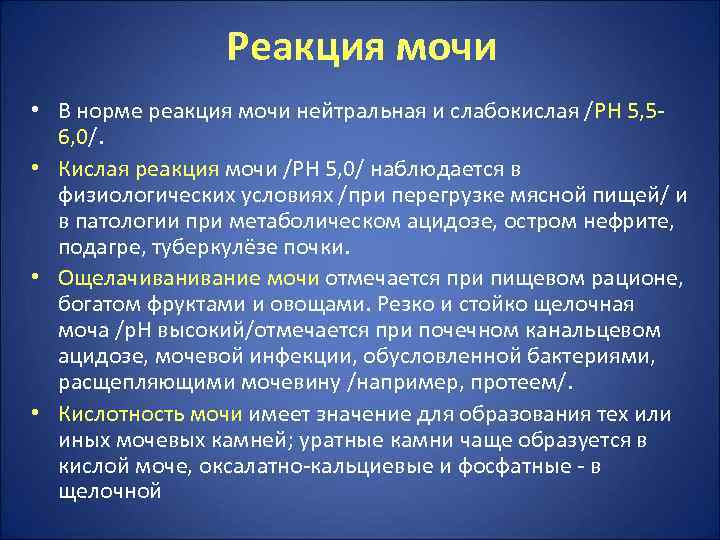 Реакция мочи

• В норме реакция мочи нейтральная и слабокислая /РН 5,5-6,0/.

• Кислая реакция мочи /РН 5,0/ наблюдается в физиологических условиях /при перегрузке мясной пищей/ и в патологии при метаболическом ацидозе, остром нефрите, подагре, туберкулёзе почки.

• Ощелачиванивание мочи отмечается при пищевом рационе, богатом фруктами и овощами. Резко и стойко щелочная моча /рН высокий/отмечается при почечном канальцевом ацидозе, мочевой инфекции, обусловленной бактериями, расщепляющими мочевину /например, протеем/.

• Кислотность мочи имеет значение для образования тех или иных мочевых камней; уратные камни чаще образуется в кислой моче, оксалатно-кальциевые и фосфатные - в щелочной